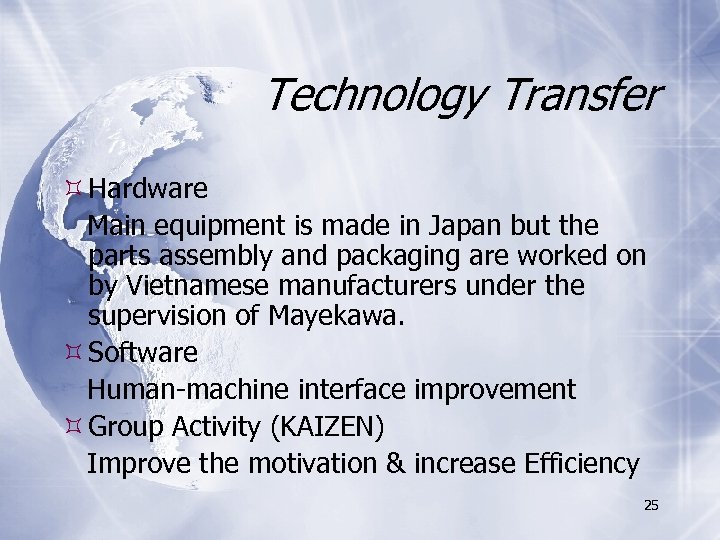 Technology Transfer

Hardware

Main equipment is made in Japan but the parts assembly and packaging are worked on by Vietnamese manufacturers under the supervision of Mayekawa.

Software

Human-machine interface improvement

Group Activity (KAIZEN)

Improve the motivation & increase Efficiency

25